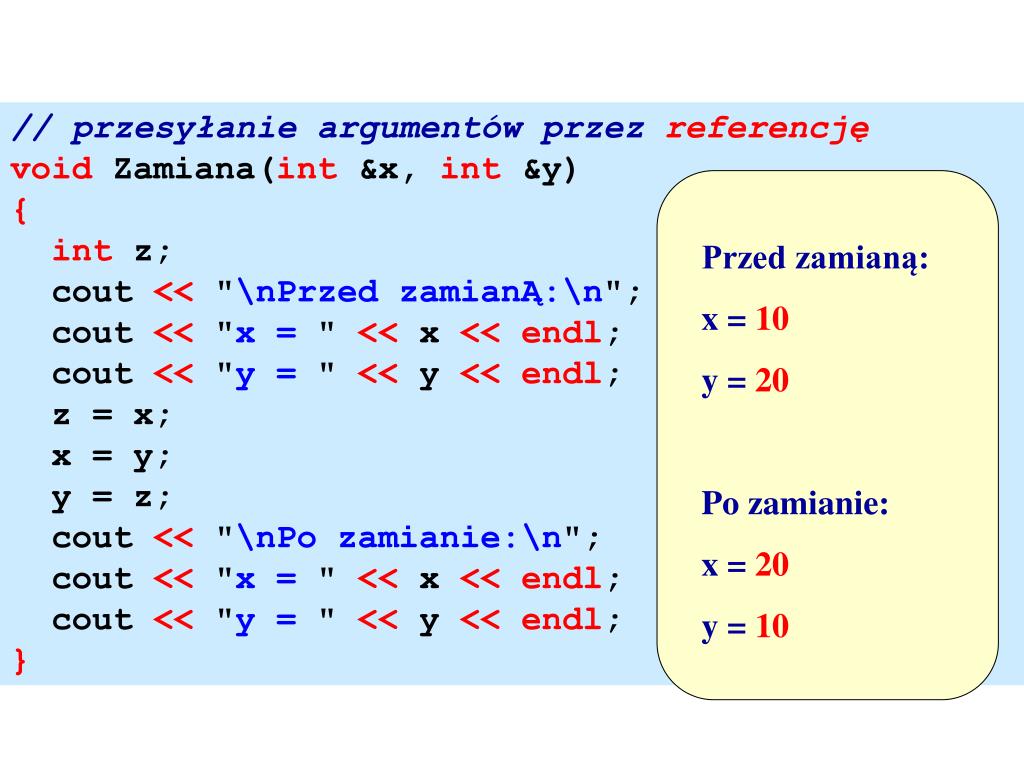 // przesyłanie argumentów przez referencję
void Zamiana(int &x, int &y)
{
  int z;
  cout << "\nPrzed zamianĄ:\n";
  cout << "x = " << x << endl;
  cout << "y = " << y << endl;
  z = x;
  x = y;
  y = z;
  cout << "\nPo zamianie:\n";
  cout << "x = " << x << endl;
  cout << "y = " << y << endl;
}

Przed zamianą:
x = 10
y = 20

Po zamianie:
x = 20
y = 10